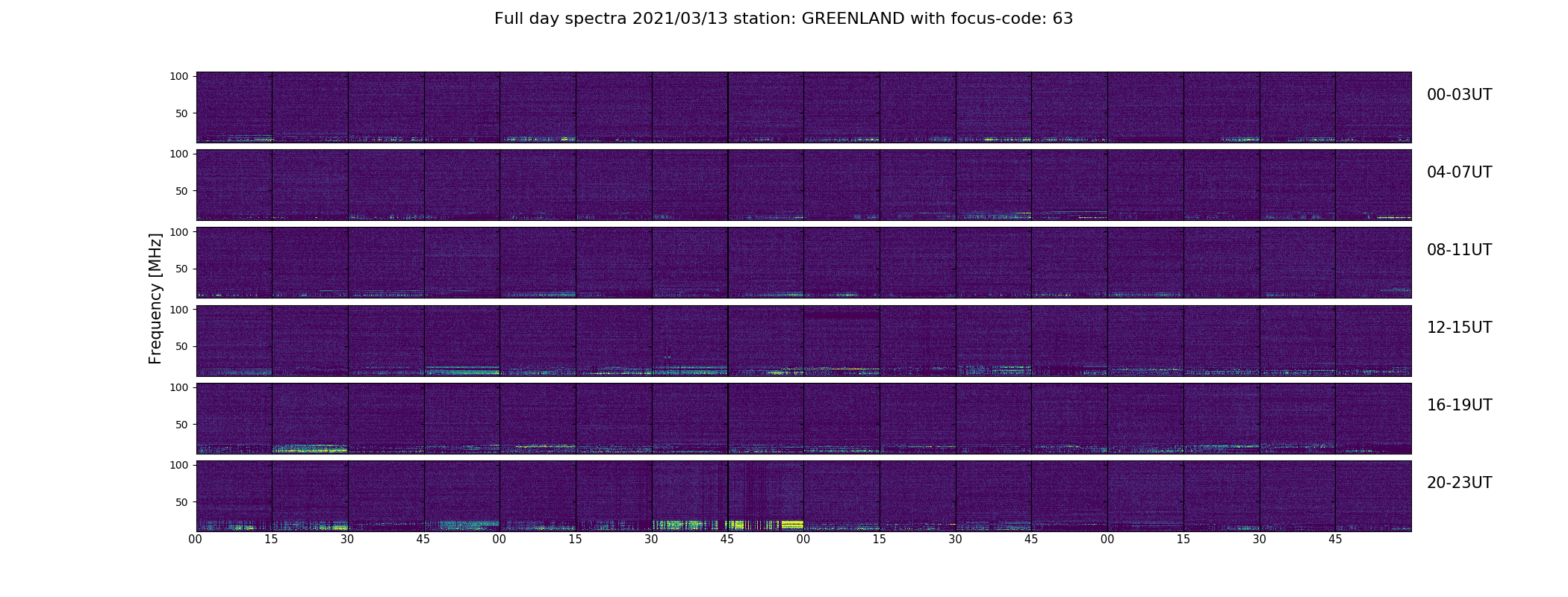 Full day spectra 2021/03/13 station: GREENLAND with focus-code: 63

Frequency [MHz]

100
50
00-03UT

100
50
04-07UT

100
50
08-11UT

100
50
12-15UT

100
50
16-19UT

100
50
20-23UT

00 15 30 45 00 15 30 45 00 15 30 45 00 15 30 45